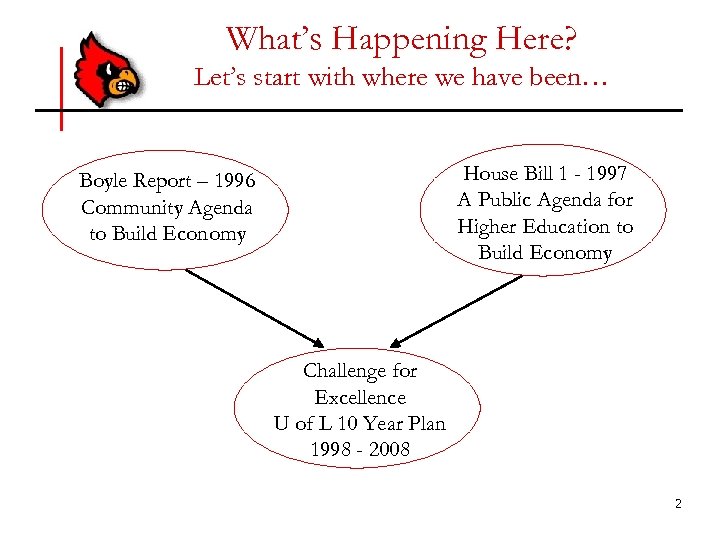 What's Happening Here?
Let's start with where we have been…

Boyle Report – 1996
Community Agenda
to Build Economy

House Bill 1 - 1997
A Public Agenda for
Higher Education to
Build Economy

Challenge for
Excellence
U of L 10 Year Plan
1998 - 2008

2